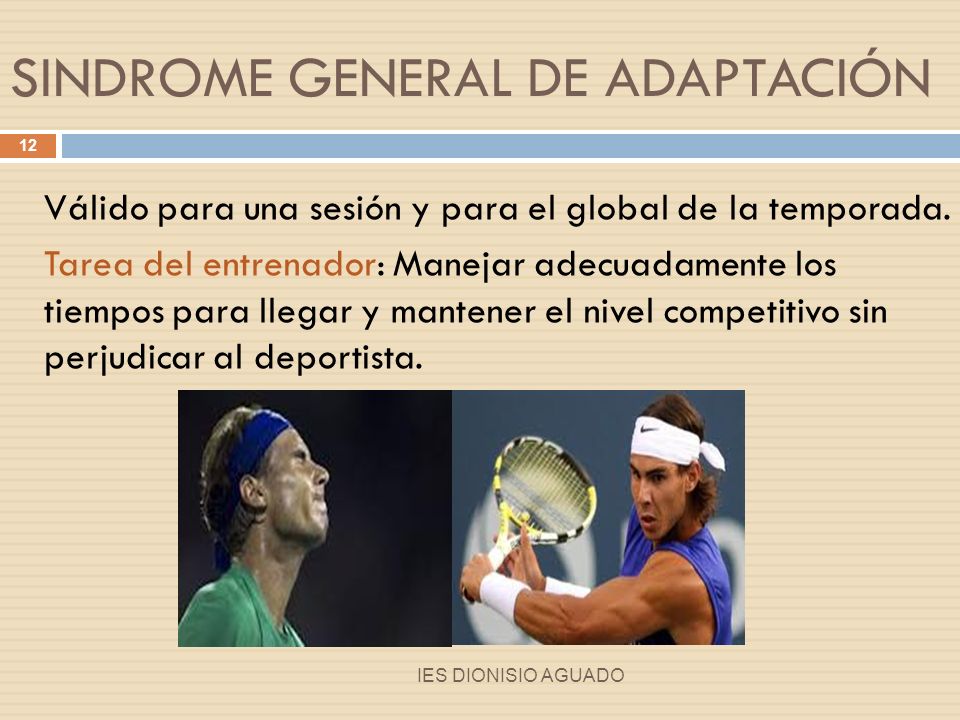 SINDROME GENERAL DE ADAPTACIÓN

12

Válido para una sesión y para el global de la temporada.

Tarea del entrenador: Manejar adecuadamente los tiempos para llegar y mantener el nivel competitivo sin perjudicar al deportista.

IES DIONISIO AGUADO